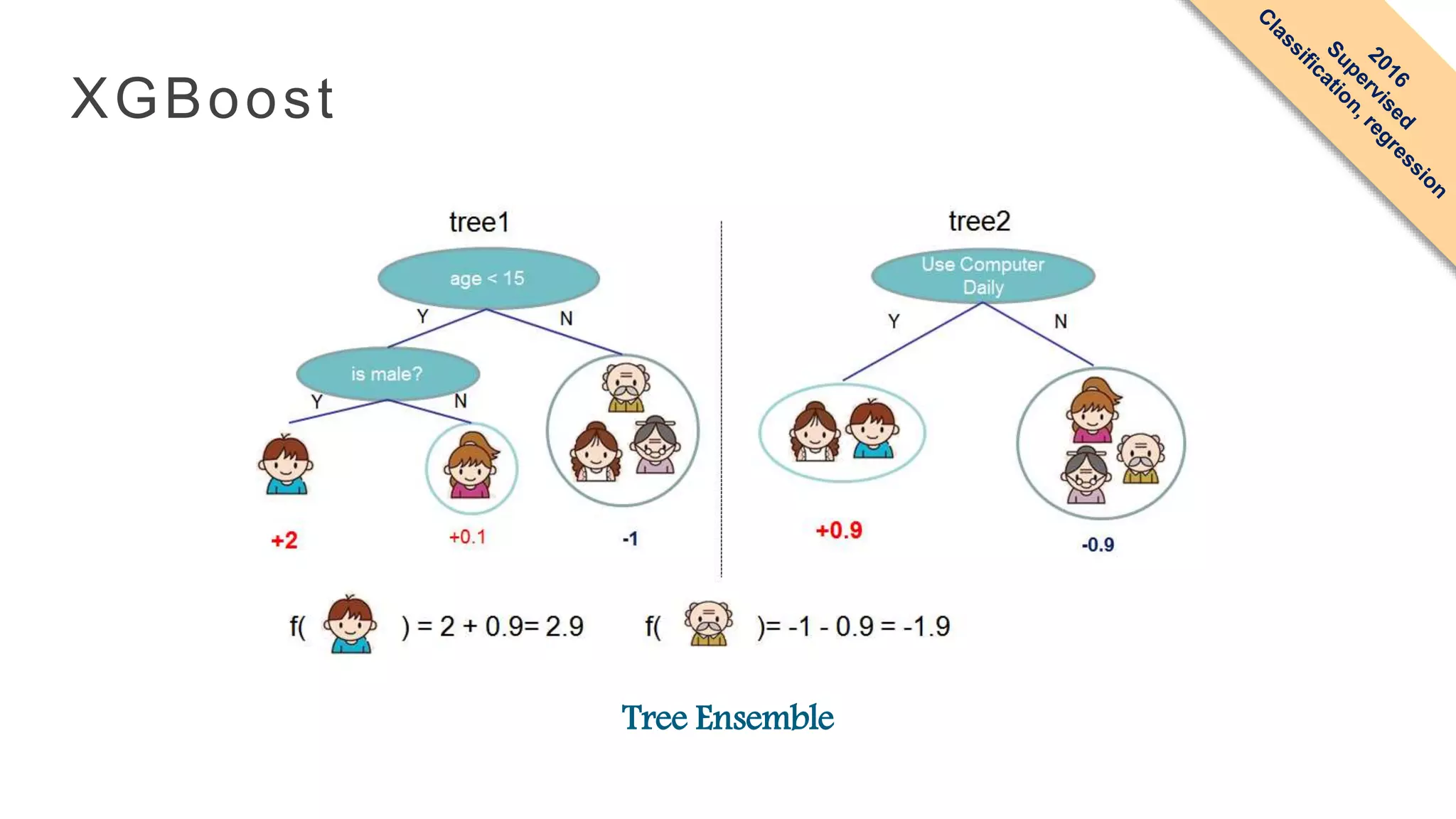 XGBoost

2016
Supervised
Classification, regression

tree1

age < 15

Y

N

is male?

Y

N

+2

+0.1

-1

tree2

Use Computer Daily

Y

N

+0.9

-0.9

f( ) = 2 + 0.9= 2.9

f( )= -1 - 0.9 = -1.9

Tree Ensemble